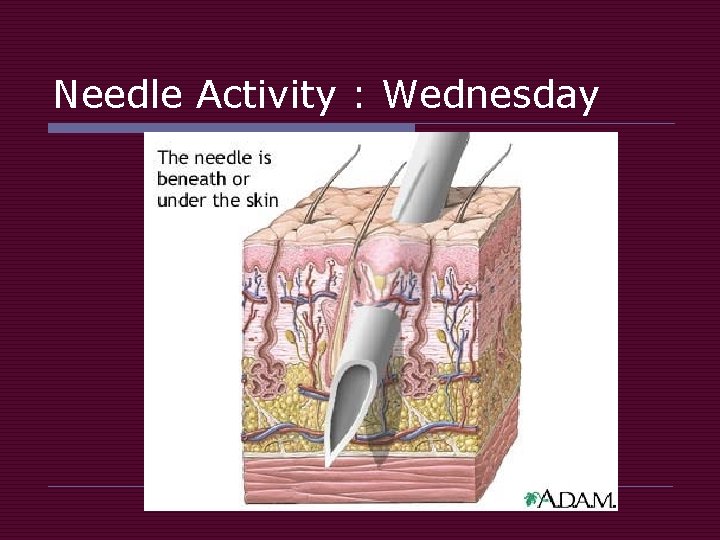 Needle Activity : Wednesday

The needle is beneath or under the skin

A.D.A.M.